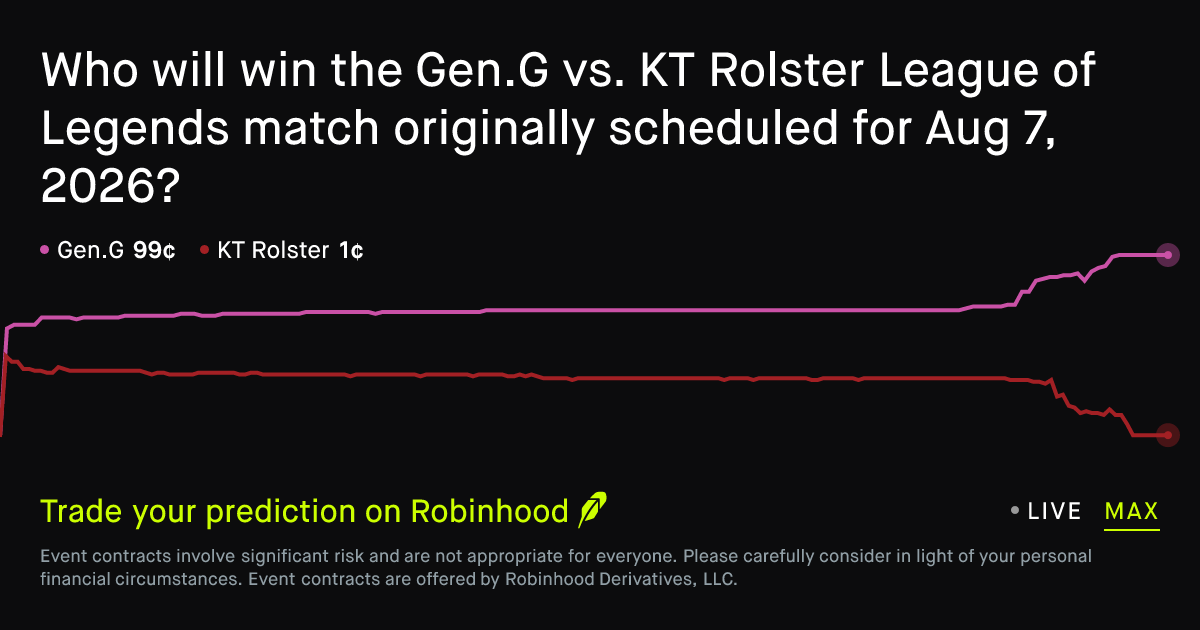 Who will win the Gen.G vs. KT Rolster League of Legends match originally scheduled for Aug 7, 2026?

Gen.G 99¢ KT Rolster 1¢

Trade your prediction on Robinhood

LIVE MAX

Event contracts involve significant risk and are not appropriate for everyone. Please carefully consider in light of your personal financial circumstances. Event contracts are offered by Robinhood Derivatives, LLC.